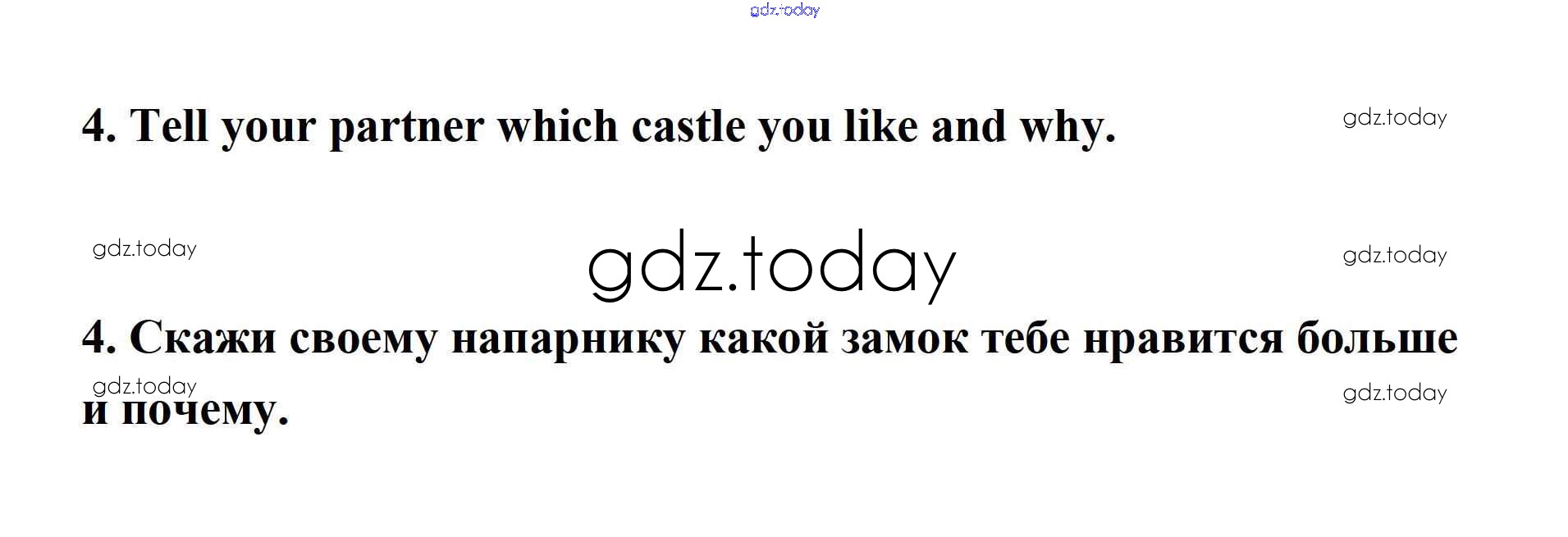 gdz.today

4. Tell your partner which castle you like and why.

gdz.today

gdz.today

gdz.today

gdz.today

4. Скажи своему напарнику какой замок тебе нравится больше и почему.

gdz.today

gdz.today